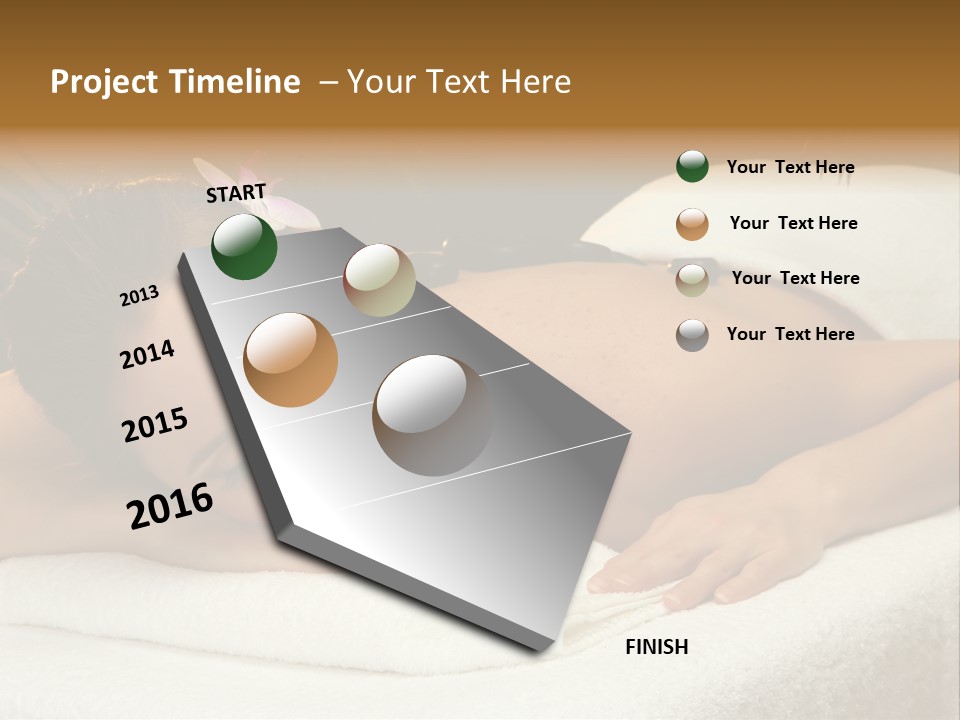 Project Timeline – Your Text Here

START

2013

2014

2015

2016

FINISH

Your Text Here

Your Text Here

Your Text Here

Your Text Here